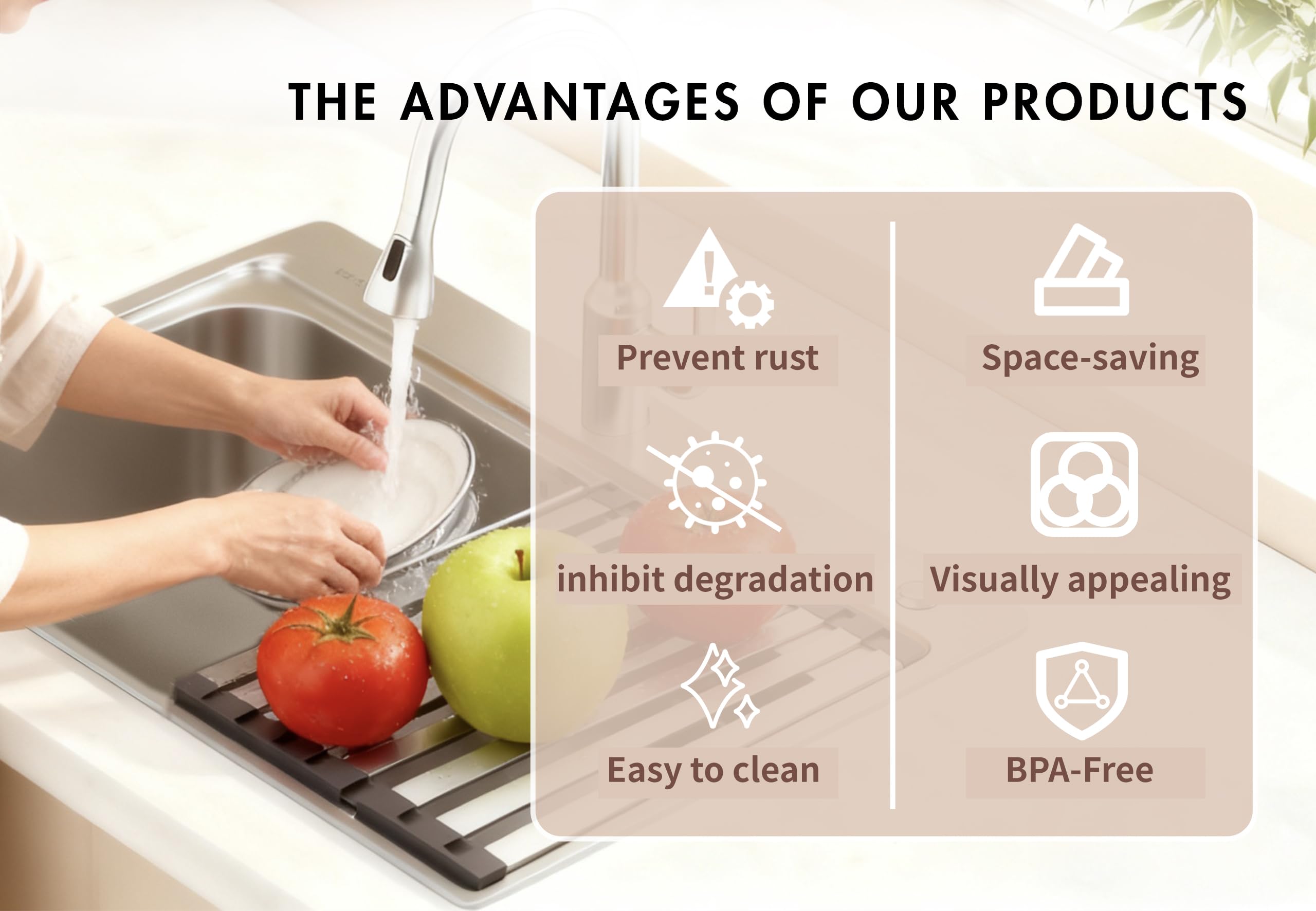 THE ADVANTAGES OF OUR PRODUCTS

Prevent rust

inhibit degradation

Easy to clean

Space-saving

Visually appealing

BPA-Free